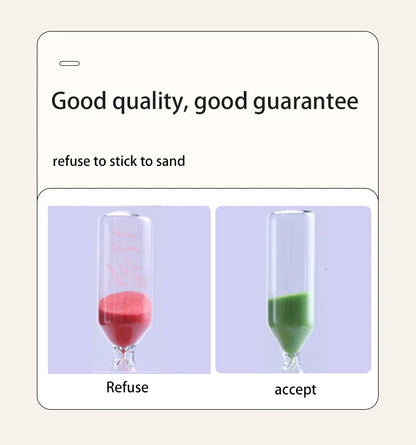 Good quality, good guarantee

refuse to stick to sand

Refuse

accept